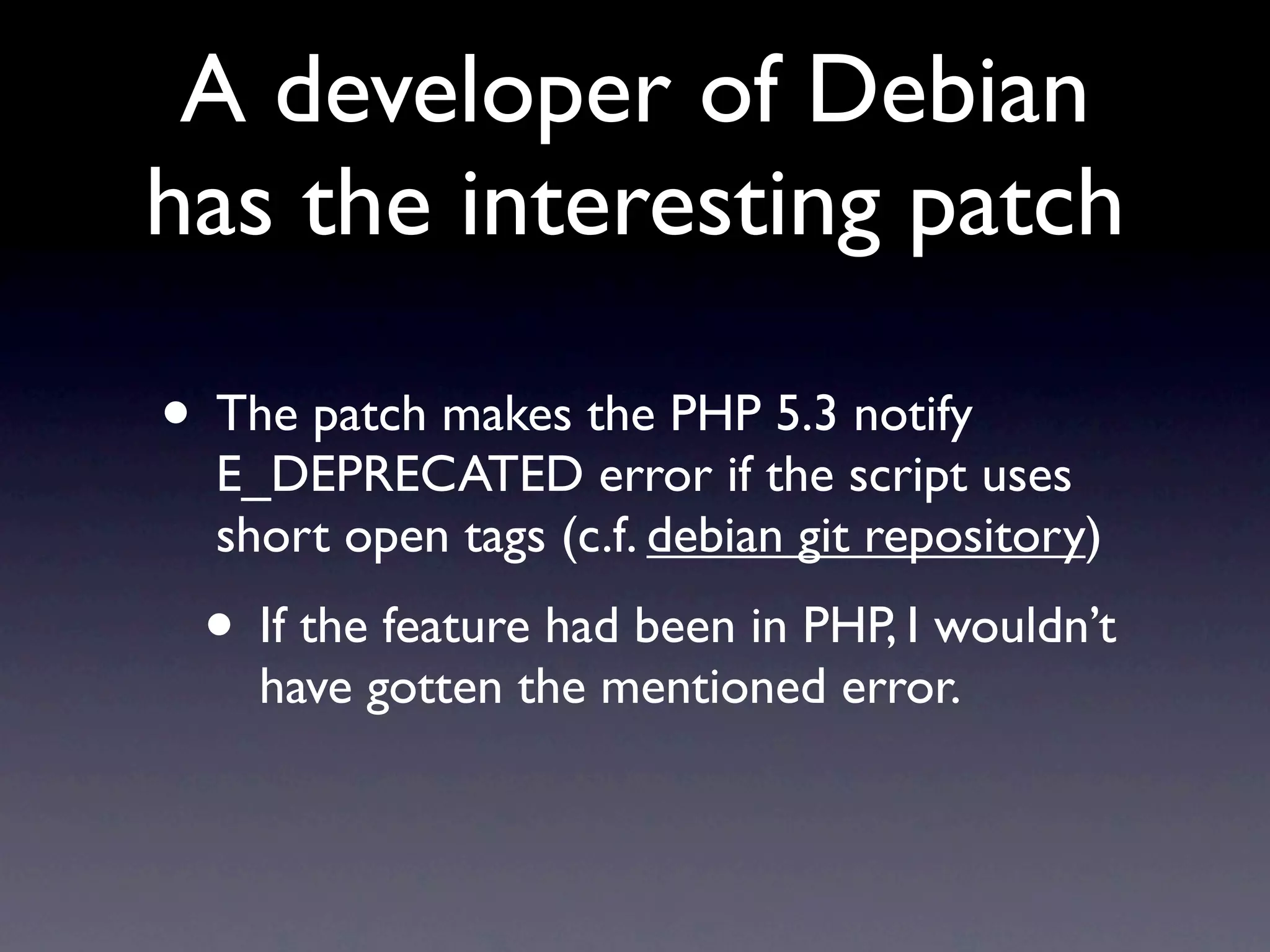 A developer of Debian has the interesting patch

• The patch makes the PHP 5.3 notify E_DEPRECATED error if the script uses short open tags (c.f. debian git repository)

• If the feature had been in PHP, I wouldn't have gotten the mentioned error.